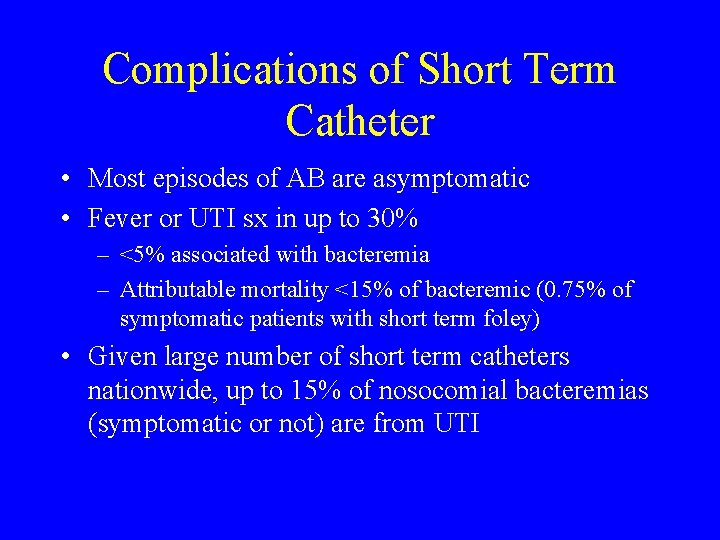 Complications of Short Term Catheter

• Most episodes of AB are asymptomatic
• Fever or UTI sx in up to 30%
– <5% associated with bacteremia
– Attributable mortality <15% of bacteremic (0.75% of symptomatic patients with short term foley)
• Given large number of short term catheters nationwide, up to 15% of nosocomial bacteremias (symptomatic or not) are from UTI